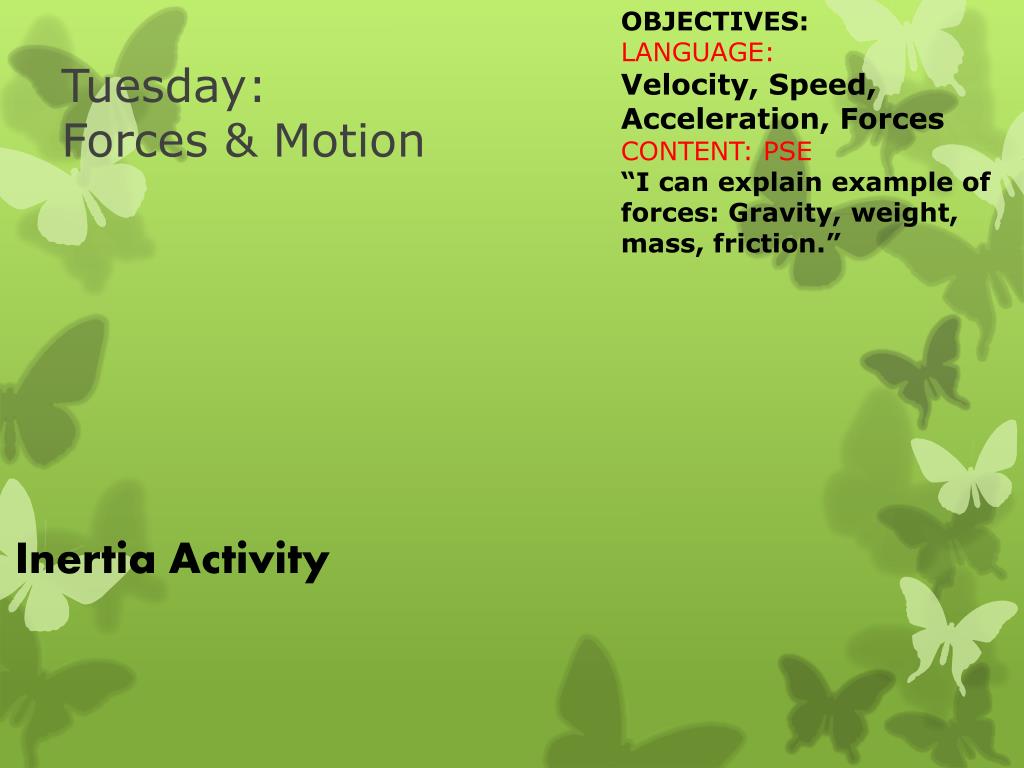 Tuesday:
Forces & Motion

OBJECTIVES:
LANGUAGE:
Velocity, Speed, Acceleration, Forces
CONTENT: PSE
“I can explain example of forces: Gravity, weight, mass, friction.”

Inertia Activity